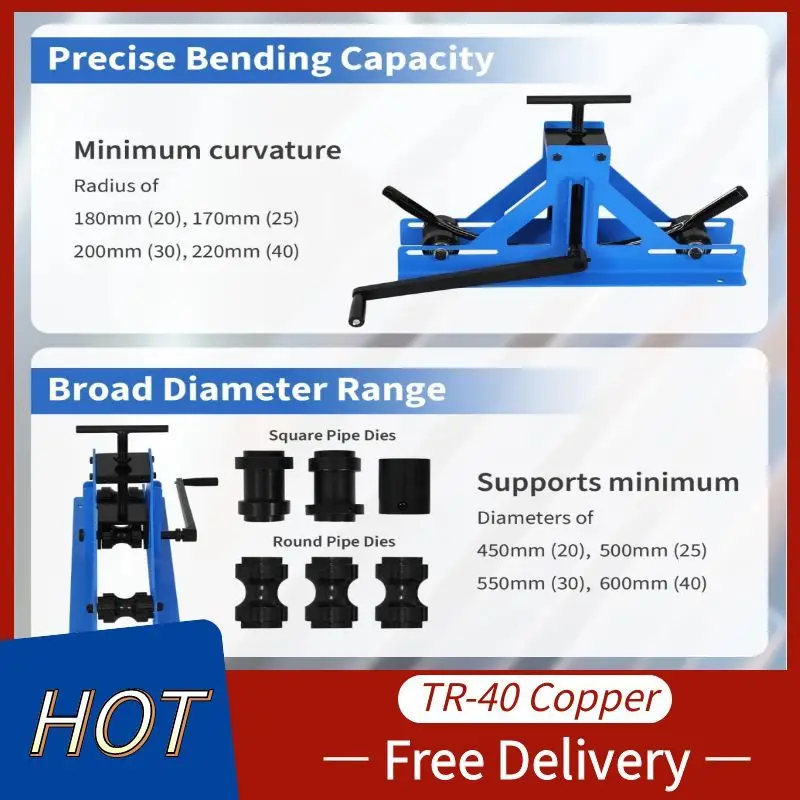 Precise Bending Capacity

Minimum curvature

Radius of

180mm (20), 170mm (25)

200mm (30), 220mm (40)

Broad Diameter Range

Square Pipe Dies

Round Pipe Dies

Supports minimum

Diameters of

450mm (20), 500mm (25)

550mm (30), 600mm (40)

HOT

TR-40 Copper

— Free Delivery —